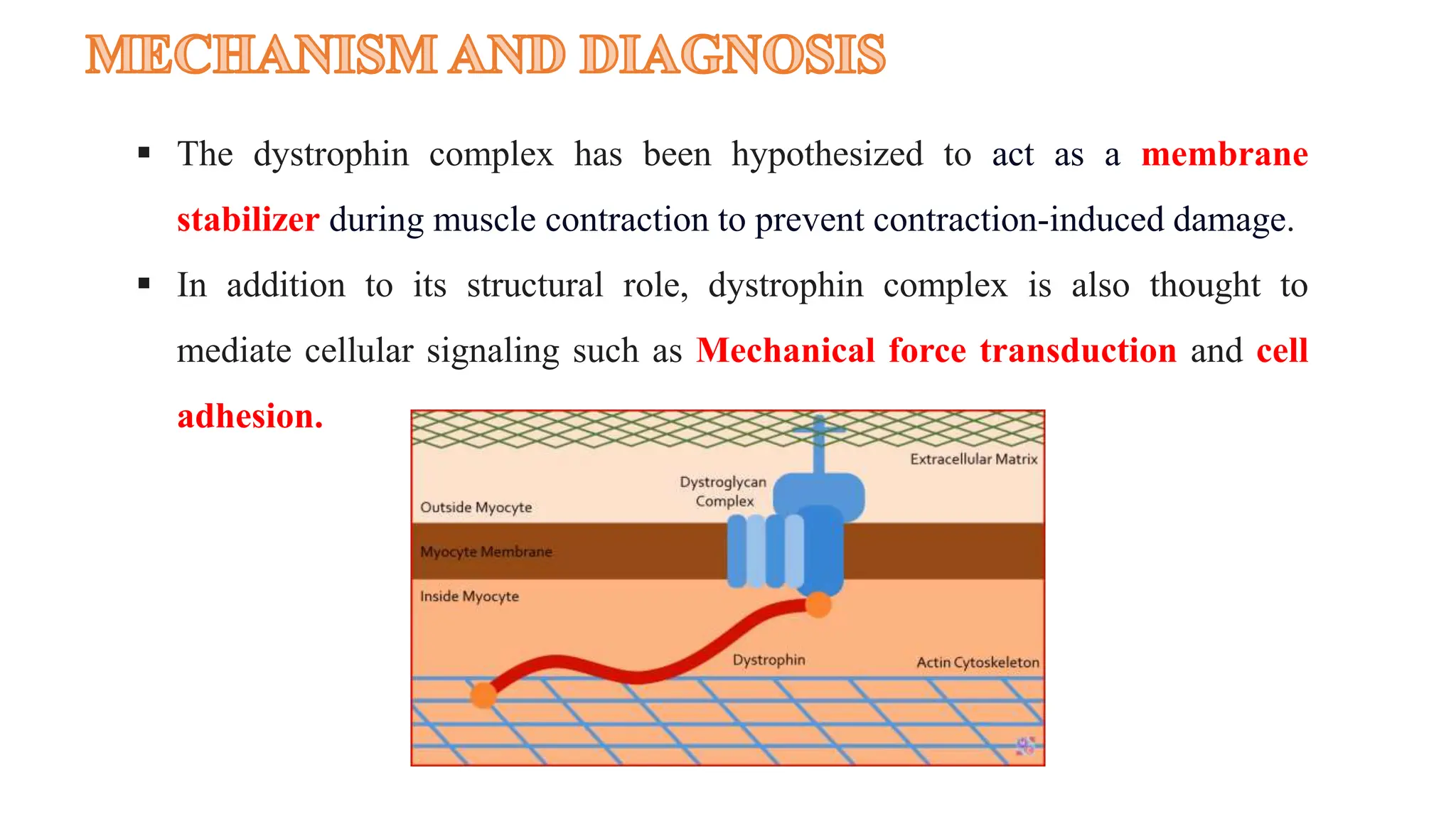 MECHANISM AND DIAGNOSIS

▪ The dystrophin complex has been hypothesized to act as a membrane stabilizer during muscle contraction to prevent contraction-induced damage.

▪ In addition to its structural role, dystrophin complex is also thought to mediate cellular signaling such as Mechanical force transduction and cell adhesion.

Extracellular Matrix
Dystroglycan Complex
Outside Myocyte
Myocyte Membrane
Inside Myocyte
Dystrophin
Actin Cytoskeleton